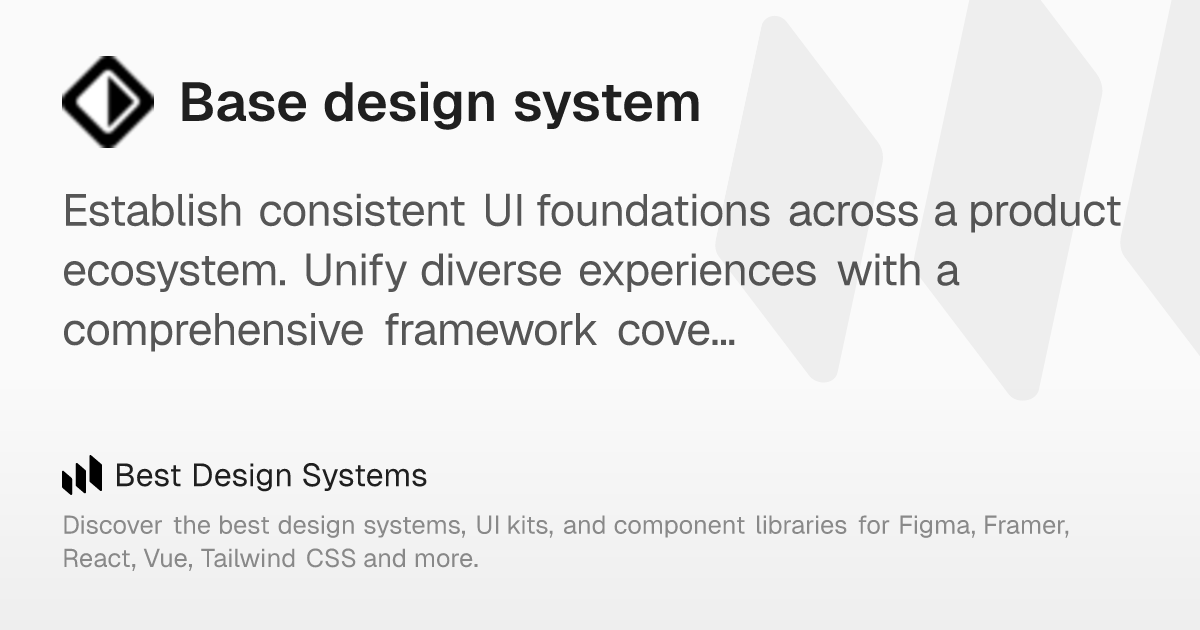 Base design system

Establish consistent UI foundations across a product ecosystem. Unify diverse experiences with a comprehensive framework cove...

Best Design Systems

Discover the best design systems, UI kits, and component libraries for Figma, Framer, React, Vue, Tailwind CSS and more.